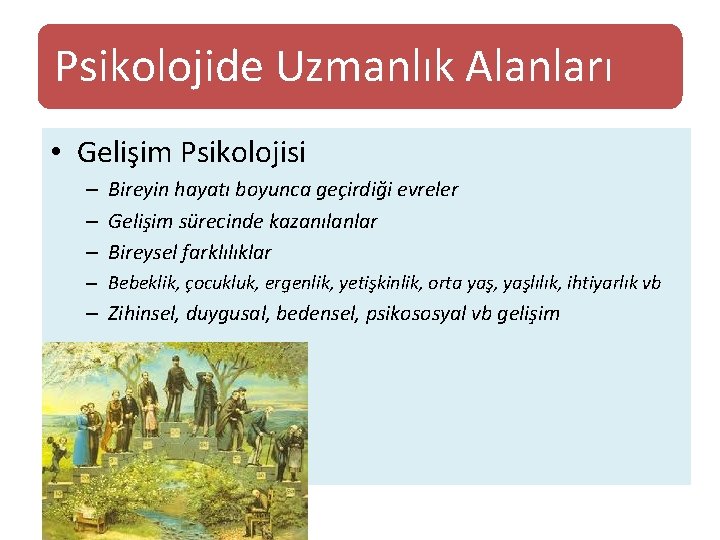 Psikolojide Uzmanlık Alanları

• Gelişim Psikolojisi
– Bireyin hayatı boyunca geçirdiği evreler
– Gelişim sürecinde kazanılanlar
– Bireysel farklılıklar
– Bebeklik, çocukluk, ergenlik, yetişkinlik, orta yaş, yaşlılık, ihtiyarlık vb
– Zihinsel, duygusal, bedensel, psikososyal vb gelişim